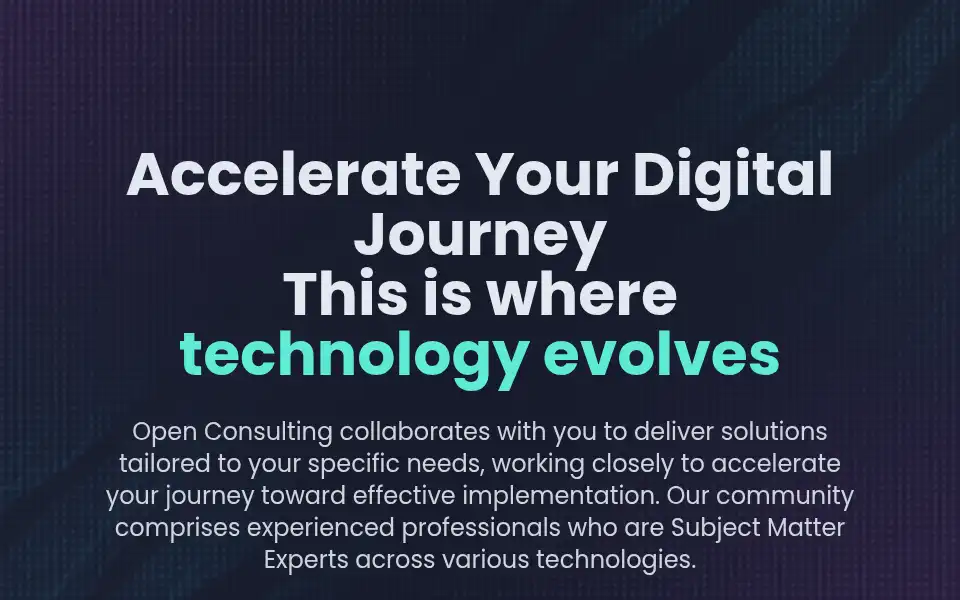 Accelerate Your Digital Journey
This is where
technology evolves

Open Consulting collaborates with you to deliver solutions tailored to your specific needs, working closely to accelerate your journey toward effective implementation. Our community comprises experienced professionals who are Subject Matter Experts across various technologies.